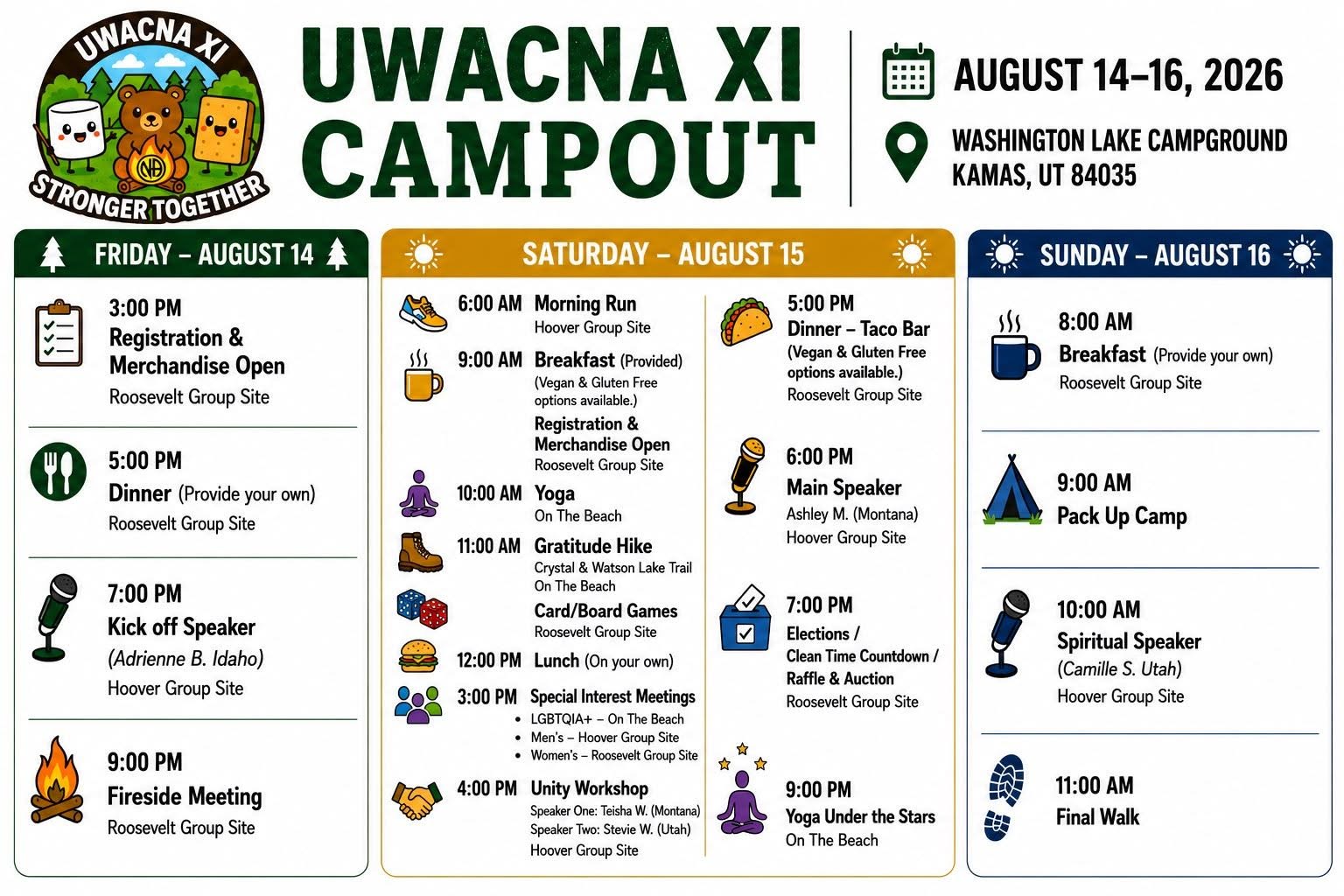 UWACNA XI
NA
STRONGER TOGETHER

UWACNA XI CAMPOUT

AUGUST 14–16, 2026

WASHINGTON LAKE CAMPGROUND
KAMAS, UT 84035

FRIDAY – AUGUST 14

3:00 PM
Registration & Merchandise Open
Roosevelt Group Site

5:00 PM
Dinner (Provide your own)
Roosevelt Group Site

7:00 PM
Kick off Speaker
(Adrienne B. Idaho)
Hoover Group Site

9:00 PM
Fireside Meeting
Roosevelt Group Site

SATURDAY – AUGUST 15

6:00 AM Morning Run
Hoover Group Site

9:00 AM Breakfast (Provided)
(Vegan & Gluten Free options available.)
Registration & Merchandise Open
Roosevelt Group Site

10:00 AM Yoga
On The Beach

11:00 AM Gratitude Hike
Crystal & Watson Lake Trail
On The Beach

Card/Board Games
Roosevelt Group Site

12:00 PM Lunch (On your own)

3:00 PM Special Interest Meetings
• LGBTQIA+ – On The Beach
• Men's – Hoover Group Site
• Women's – Roosevelt Group Site

4:00 PM Unity Workshop
Speaker One: Teisha W. (Montana)
Speaker Two: Stevie W. (Utah)
Hoover Group Site

5:00 PM
Dinner – Taco Bar
(Vegan & Gluten Free options available.)
Roosevelt Group Site

6:00 PM
Main Speaker
Ashley M. (Montana)
Hoover Group Site

7:00 PM
Elections /
Clean Time Countdown /
Raffle & Auction
Roosevelt Group Site

9:00 PM
Yoga Under the Stars
On The Beach

SUNDAY – AUGUST 16

8:00 AM
Breakfast (Provide your own)
Roosevelt Group Site

9:00 AM
Pack Up Camp

10:00 AM
Spiritual Speaker
(Camille S. Utah)
Hoover Group Site

11:00 AM
Final Walk